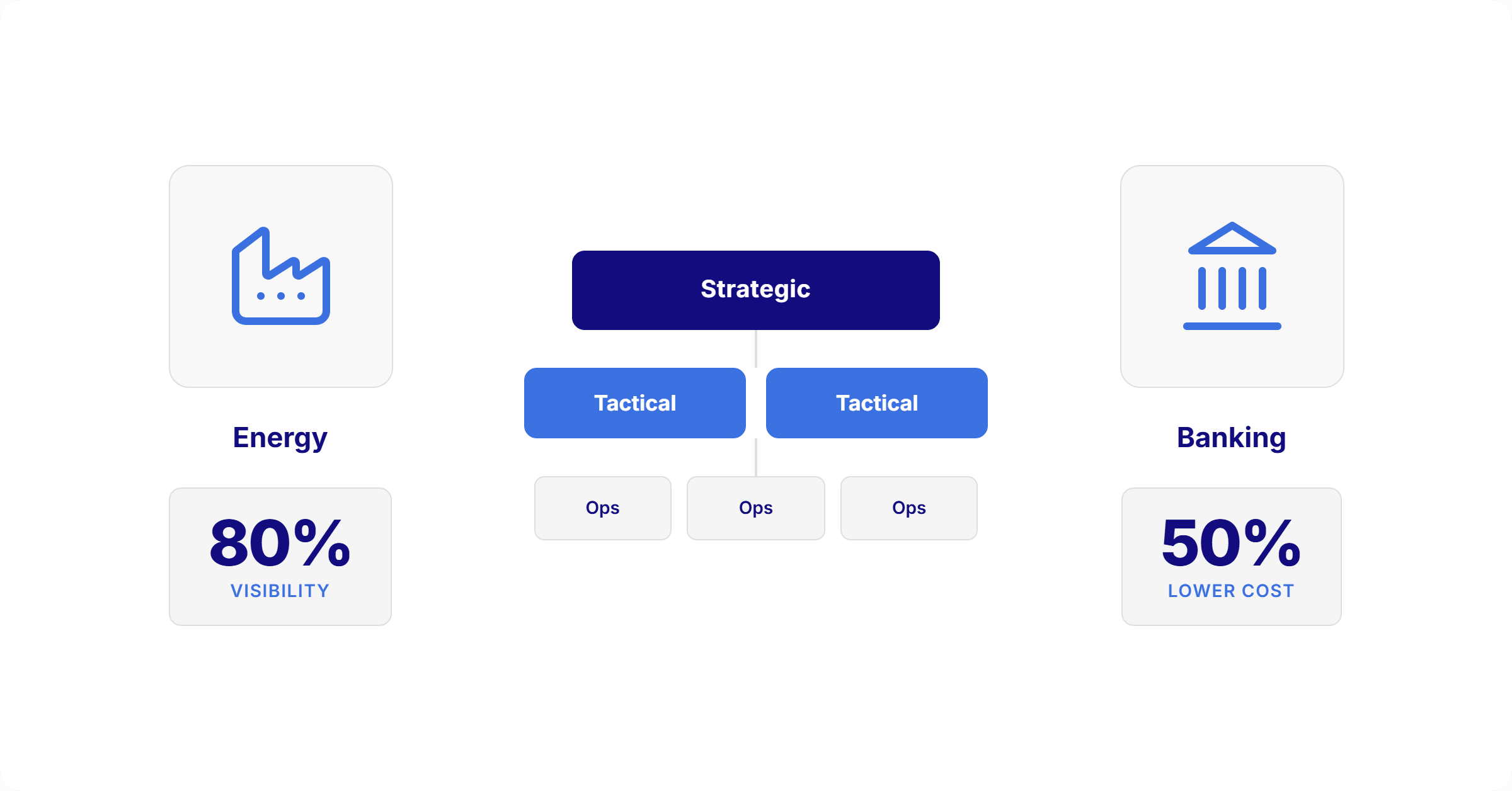 Energy

80%
VISIBILITY

Strategic

Tactical

Tactical

Ops

Ops

Ops

Banking

50%
LOWER COST